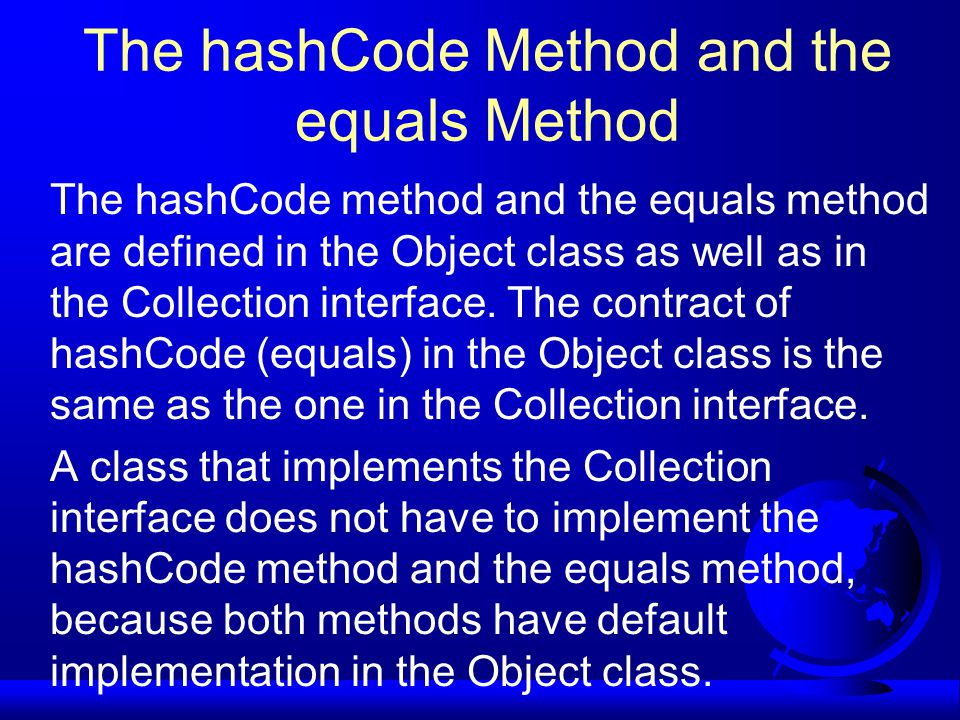 The hashCode Method and the equals Method

The hashCode method and the equals method are defined in the Object class as well as in the Collection interface. The contract of hashCode (equals) in the Object class is the same as the one in the Collection interface.

A class that implements the Collection interface does not have to implement the hashCode method and the equals method, because both methods have default implementation in the Object class.